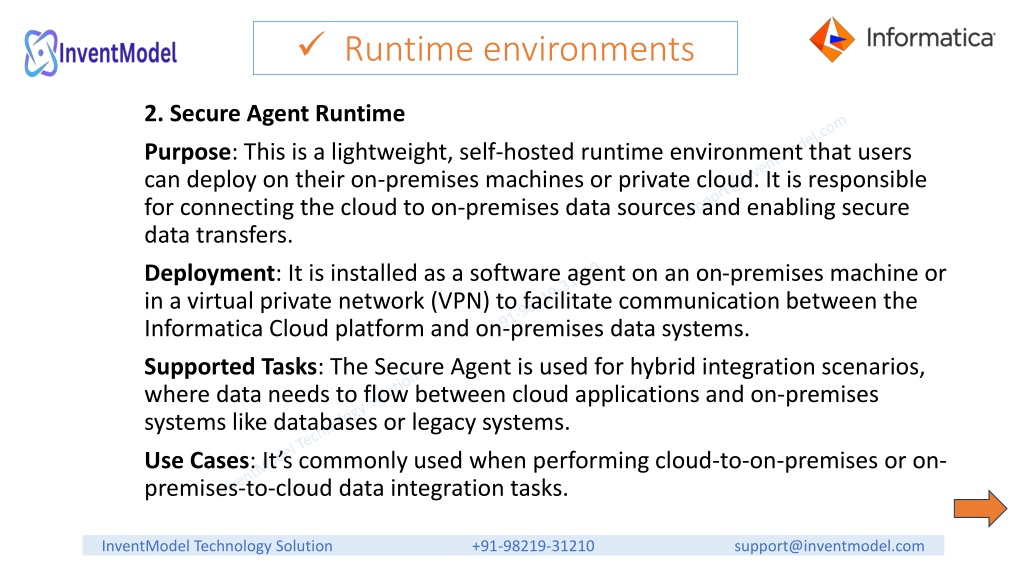 InventModel

✓ Runtime environments

Informatica

2. Secure Agent Runtime

Purpose: This is a lightweight, self-hosted runtime environment that users can deploy on their on-premises machines or private cloud. It is responsible for connecting the cloud to on-premises data sources and enabling secure data transfers.

Deployment: It is installed as a software agent on an on-premises machine or in a virtual private network (VPN) to facilitate communication between the Informatica Cloud platform and on-premises data systems.

Supported Tasks: The Secure Agent is used for hybrid integration scenarios, where data needs to flow between cloud applications and on-premises systems like databases or legacy systems.

Use Cases: It's commonly used when performing cloud-to-on-premises or on-premises-to-cloud data integration tasks.

InventModel Technology Solution +91-98219-31210 support@inventmodel.com